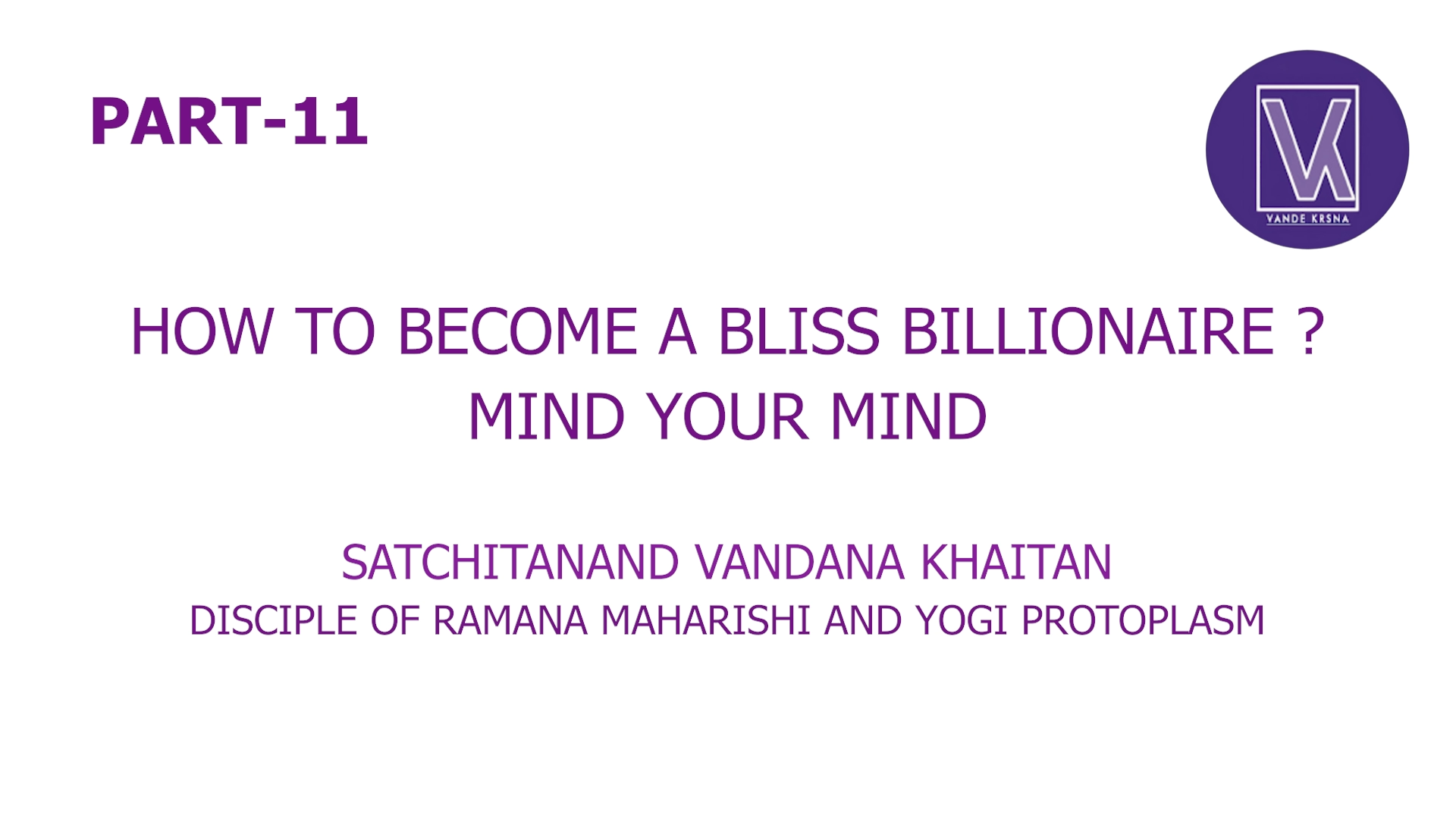 PART-11

VK
VANDE KRSNA

HOW TO BECOME A BLISS BILLIONAIRE ?
MIND YOUR MIND

SATCHITANAND VANDANA KHAITAN
DISCIPLE OF RAMANA MAHARISHI AND YOGI PROTOPLASM